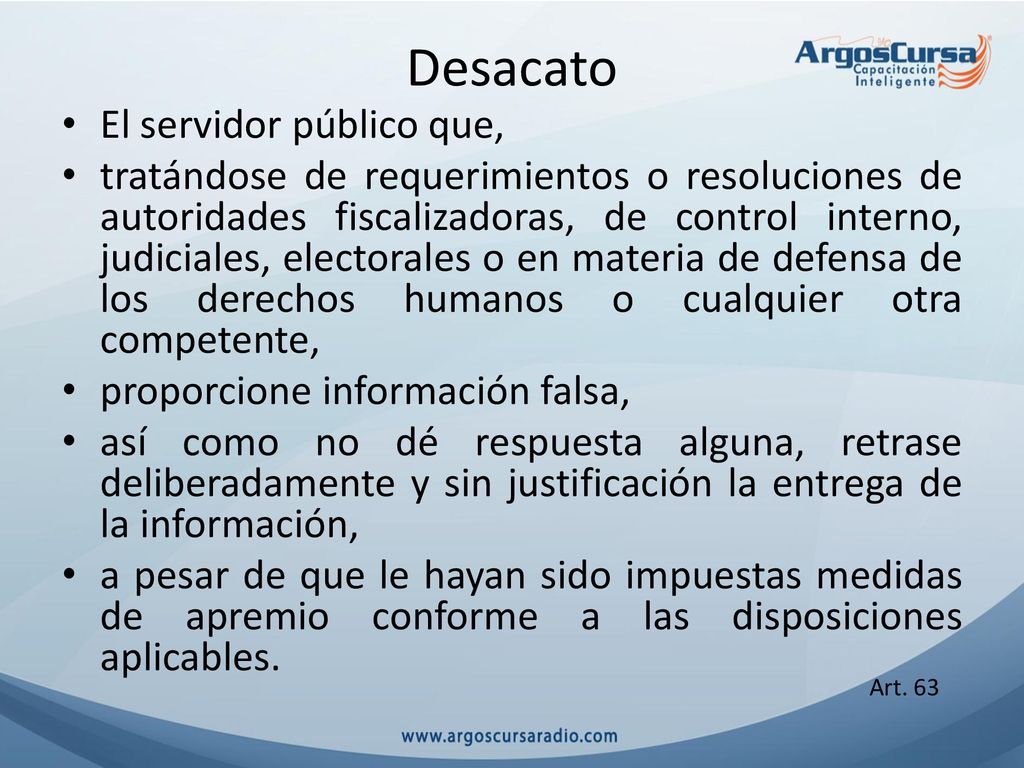 Desacato

ArgosCursa
Capacitación
Inteligente

• El servidor público que,
• tratándose de requerimientos o resoluciones de autoridades fiscalizadoras, de control interno, judiciales, electorales o en materia de defensa de los derechos humanos o cualquier otra competente,
• proporcione información falsa,
• así como no dé respuesta alguna, retrase deliberadamente y sin justificación la entrega de la información,
• a pesar de que le hayan sido impuestas medidas de apremio conforme a las disposiciones aplicables.

Art. 63

www.argoscursaradio.com